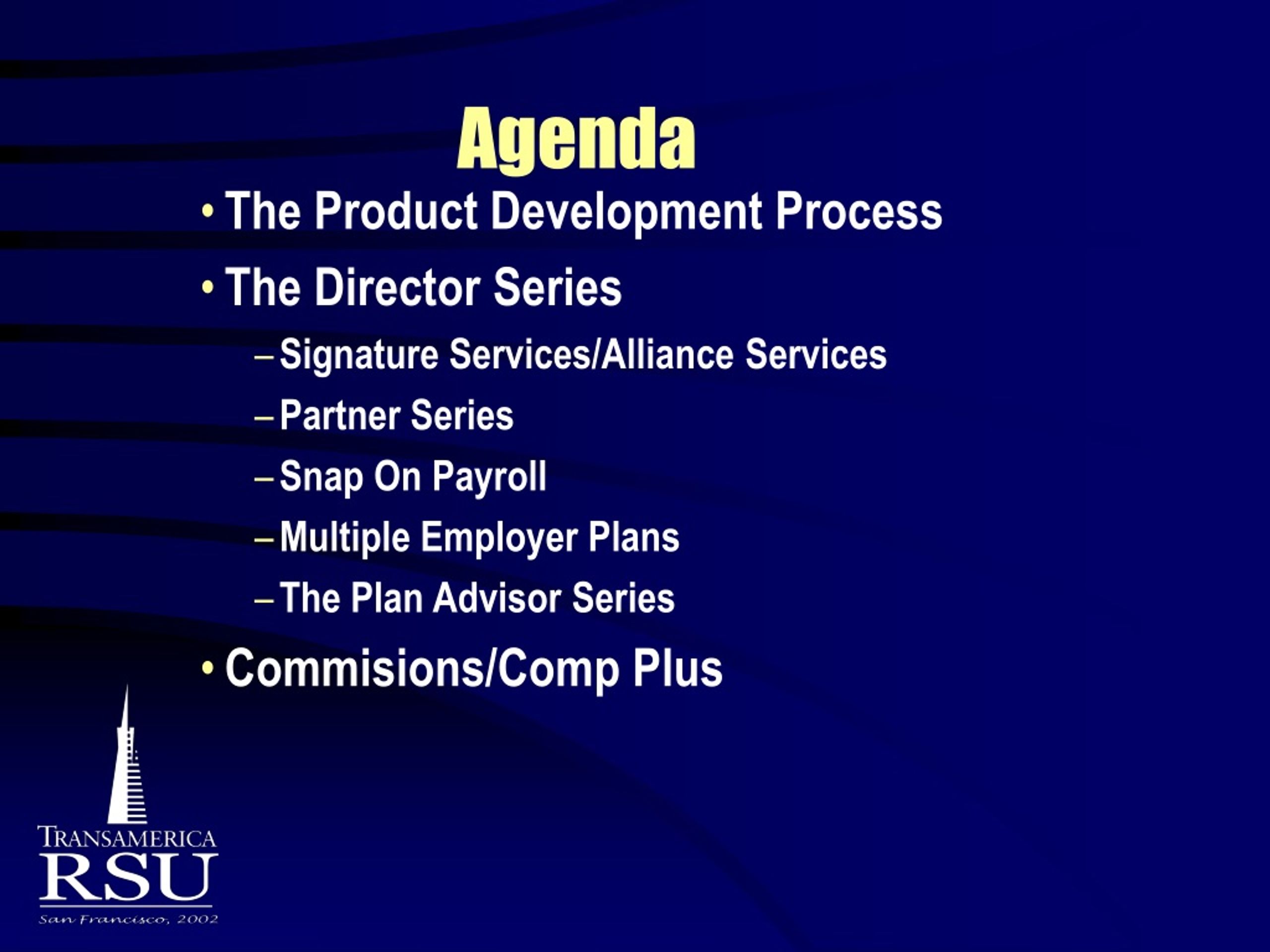 Agenda

• The Product Development Process
• The Director Series
– Signature Services/Alliance Services
– Partner Series
– Snap On Payroll
– Multiple Employer Plans
– The Plan Advisor Series
• Commisions/Comp Plus

TRANSAMERICA
RSU
San Francisco, 2002